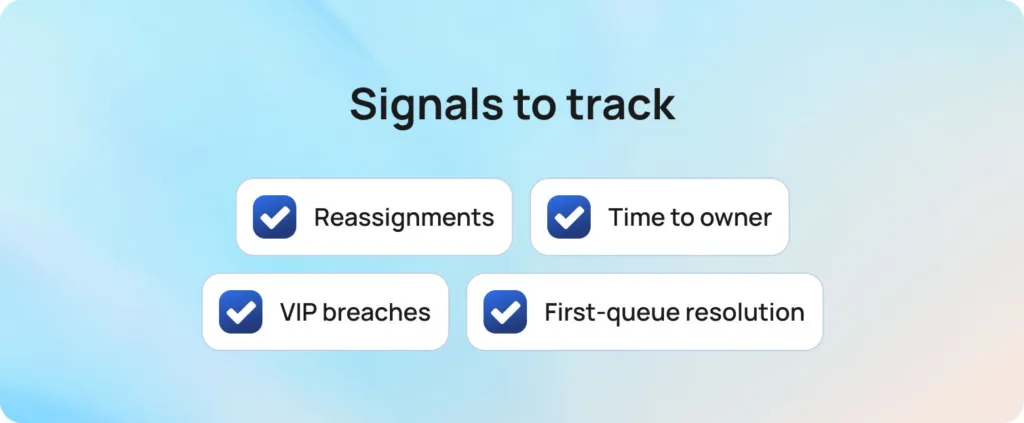 Signals to track

Reassignments

Time to owner

VIP breaches

First-queue resolution